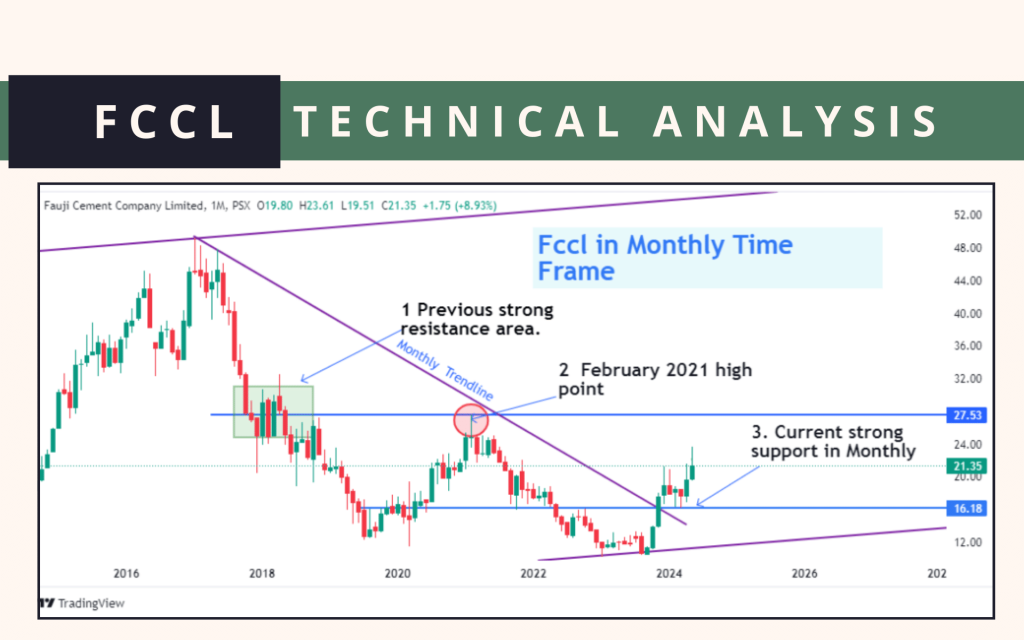 FCCL TECHNICAL ANALYSIS

Fauji Cement Company Limited, 1M, PSX O19.80 H23.61 L19.51 C21.35 +1.75 (+8.93%)

Fccl in Monthly Time Frame

1 Previous strong resistance area.

Monthly Trendline

2 February 2021 high point

3. Current strong support in Monthly

52.00
48.00
44.00
40.00
36.00
32.00
27.53
24.00
21.35
20.00
16.18
12.00

2016 2018 2020 2022 2024 2026 202

TradingView